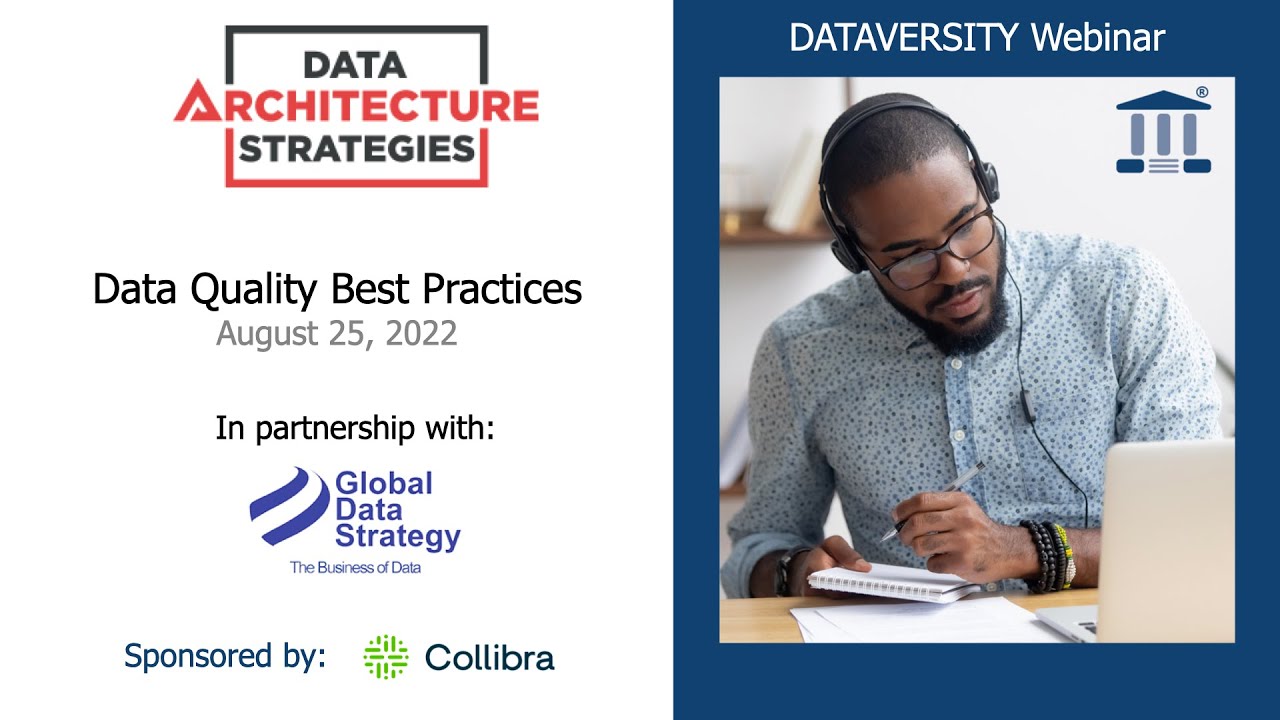 DATA ARCHITECTURE STRATEGIES

Data Quality Best Practices
August 25, 2022

In partnership with:

Global Data Strategy
The Business of Data

Sponsored by: Collibra

DATAVERSITY Webinar

®